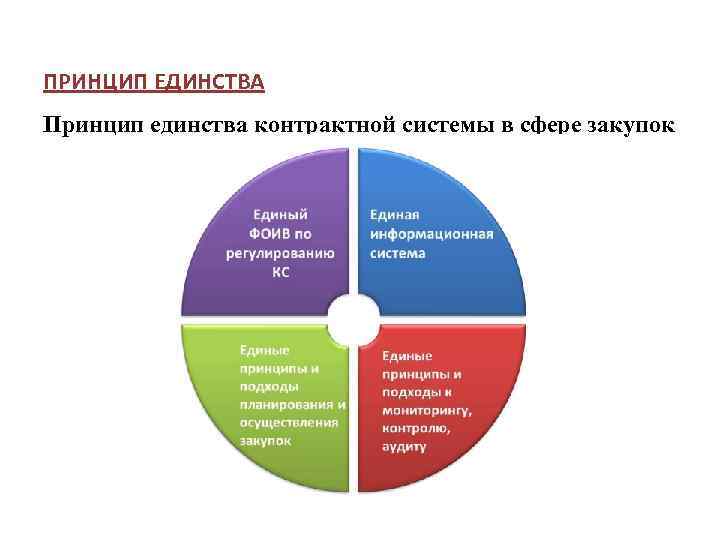 ПРИНЦИП ЕДИНСТВА

Принцип единства контрактной системы в сфере закупок

Единый ФОИВ по регулированию КС

Единая информационная система

Единые принципы и подходы планирования и осуществления закупок

Единые принципы и подходы к мониторингу, контролю, аудиту